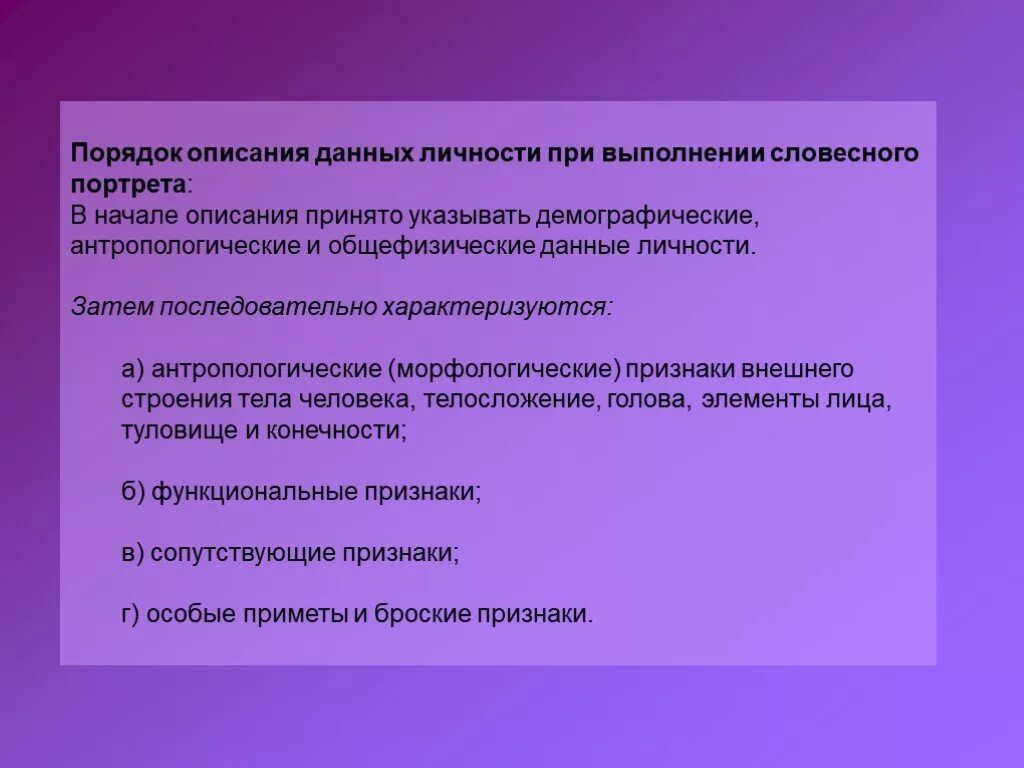 Порядок описания данных личности при выполнении словесного портрета:
В начале описания принято указывать демографические, антропологические и общефизические данные личности.

Затем последовательно характеризуются:

а) антропологические (морфологические) признаки внешнего строения тела человека, телосложение, голова, элементы лица, туловище и конечности;

б) функциональные признаки;

в) сопутствующие признаки;

г) особые приметы и броские признаки.